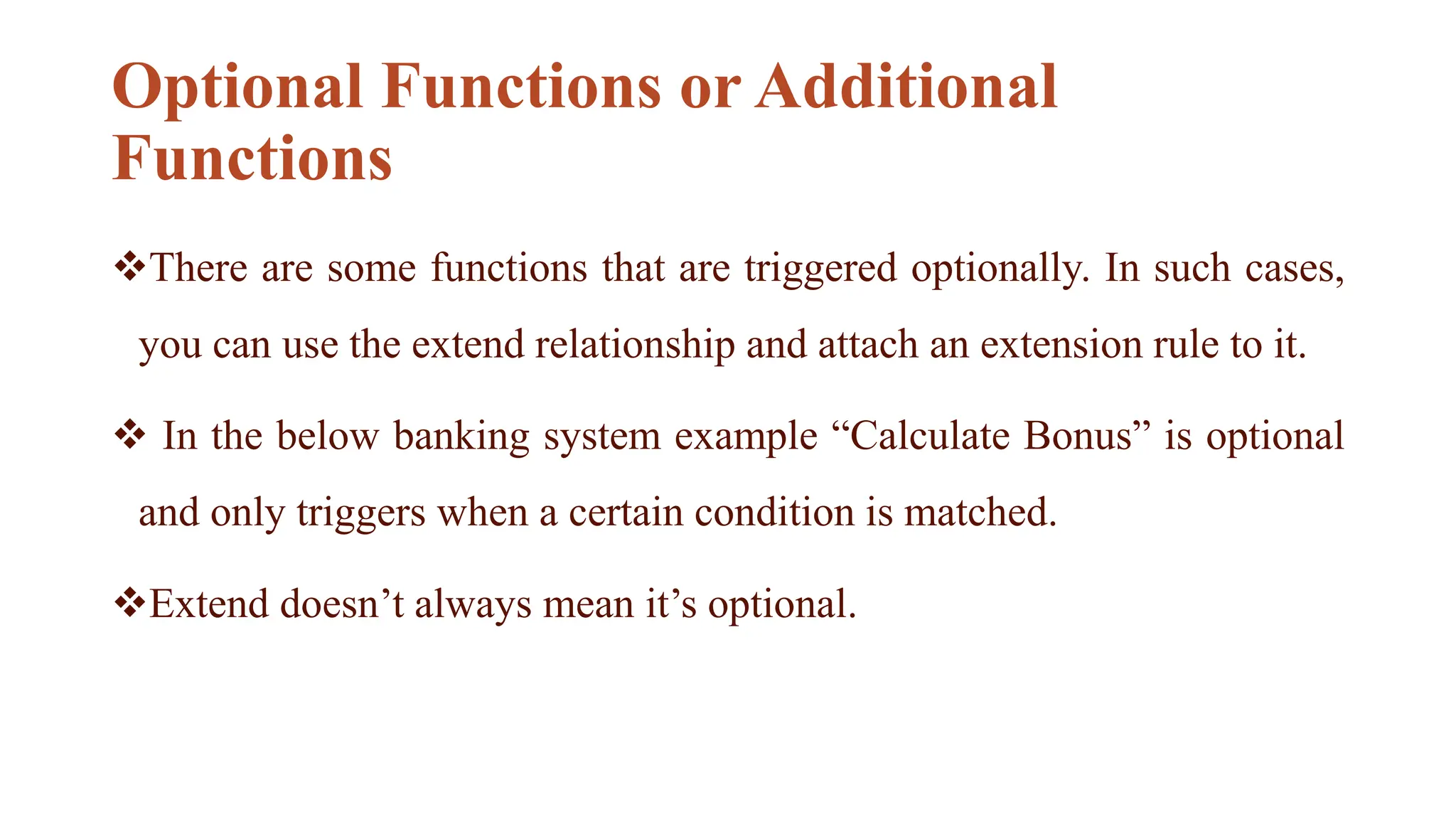 Optional Functions or Additional Functions

❖There are some functions that are triggered optionally. In such cases, you can use the extend relationship and attach an extension rule to it.

❖ In the below banking system example “Calculate Bonus” is optional and only triggers when a certain condition is matched.

❖Extend doesn’t always mean it’s optional.